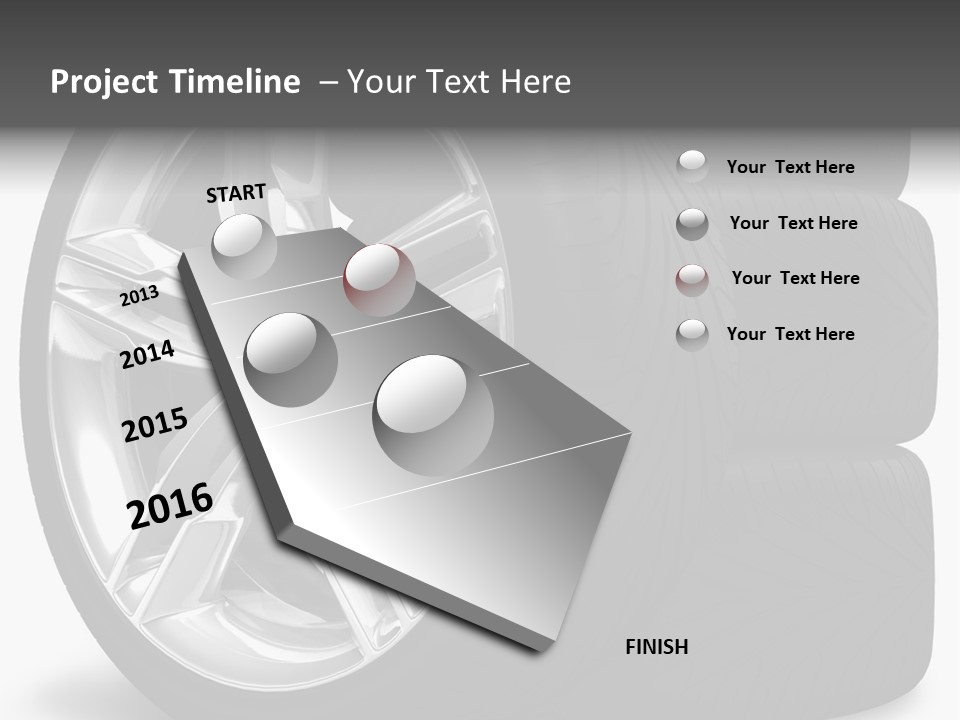 Project Timeline – Your Text Here

START

2013

2014

2015

2016

FINISH

Your Text Here

Your Text Here

Your Text Here

Your Text Here